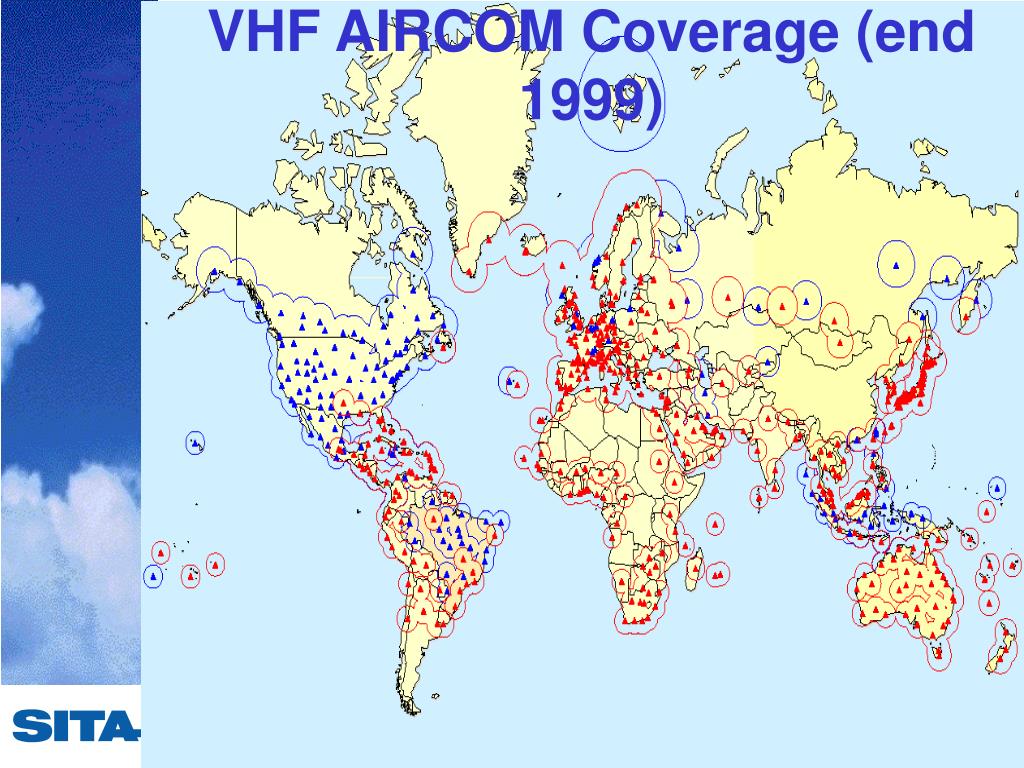 VHF AIRCOM Coverage (end 1999)

SITA